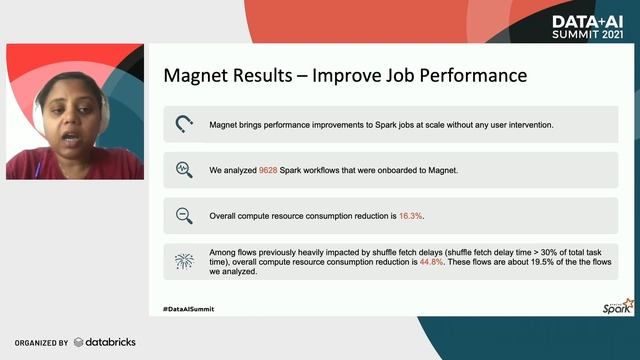 DATA+AI SUMMIT 2021

Magnet Results – Improve Job Performance

Magnet brings performance improvements to Spark jobs at scale without any user intervention.

We analyzed 9628 Spark workflows that were onboarded to Magnet.

Overall compute resource consumption reduction is 16.3%.

Among flows previously heavily impacted by shuffle fetch delays (shuffle fetch delay time > 30% of total task time), overall compute resource consumption reduction is 44.8%. These flows are about 19.5% of the the flows we analyzed.

#DataAISummit

APACHE Spark

ORGANIZED BY databricks